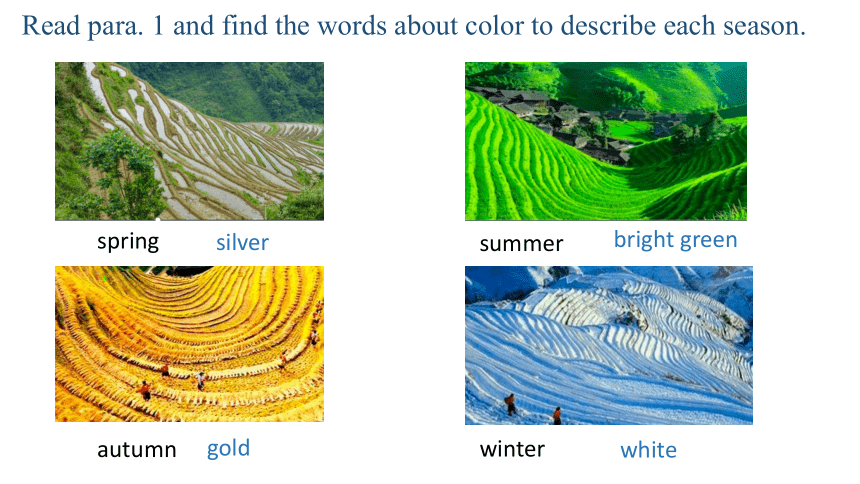 Read para. 1 and find the words about color to describe each season.

spring silver

summer bright green

autumn gold

winter white